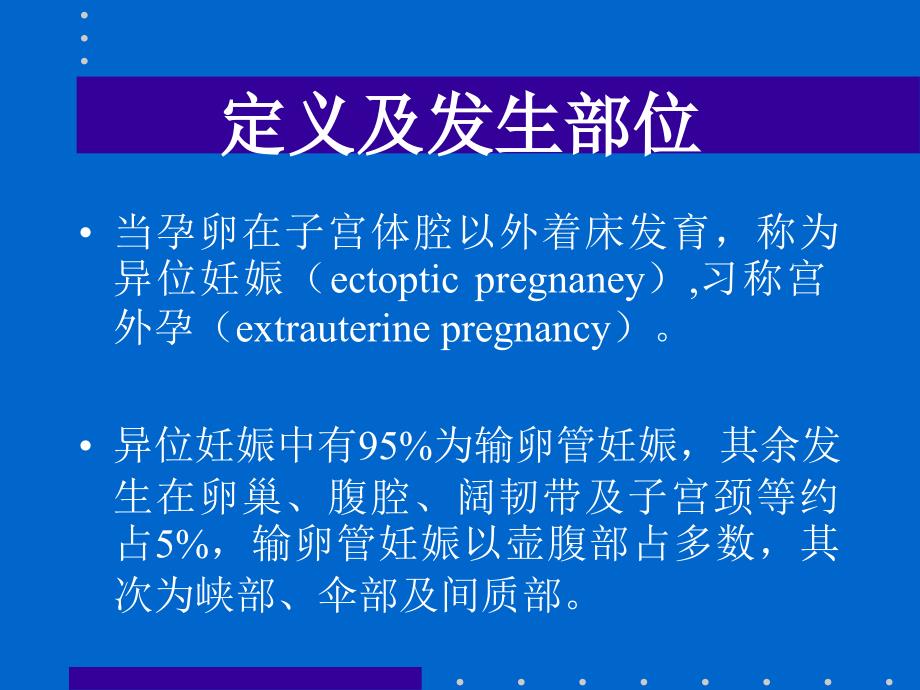 定义及发生部位

• 当孕卵在子宫体腔以外着床发育，称为异位妊娠（ectoptic pregnaney）,习称宫外孕（extrauterine pregnancy）。

• 异位妊娠中有95%为输卵管妊娠，其余发生在卵巢、腹腔、阔韧带及子宫颈等约占5%，输卵管妊娠以壶腹部占多数，其次为峡部、伞部及间质部。